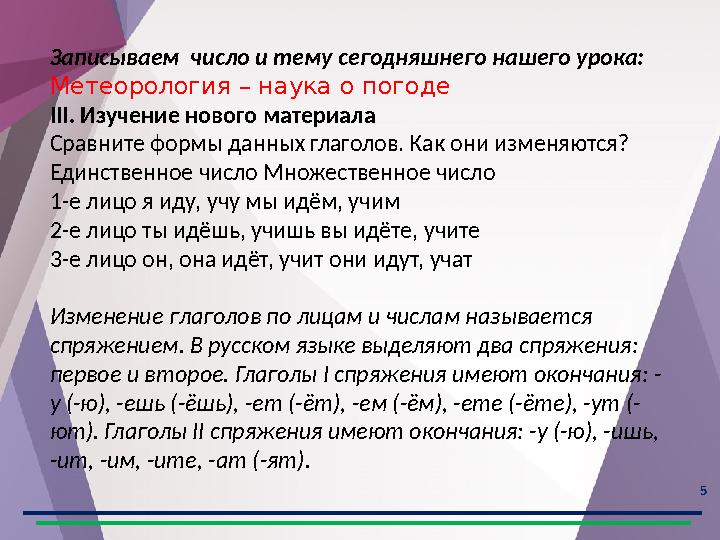 Записываем число и тему сегодняшнего нашего урока:
Метеорология – наука о погоде
III. Изучение нового материала
Сравните формы данных глаголов. Как они изменяются?
Единственное число Множественное число
1-е лицо я иду, учу мы идём, учим
2-е лицо ты идёшь, учишь вы идёте, учите
3-е лицо он, она идёт, учит они идут, учат

Изменение глаголов по лицам и числам называется спряжением. В русском языке выделяют два спряжения: первое и второе. Глаголы I спряжения имеют окончания: -у (-ю), -ешь (-ёшь), -ет (-ёт), -ем (-ём), -ете (-ёте), -ут (-ют). Глаголы II спряжения имеют окончания: -у (-ю), -ишь, -ит, -им, -ите, -ат (-ят).

5